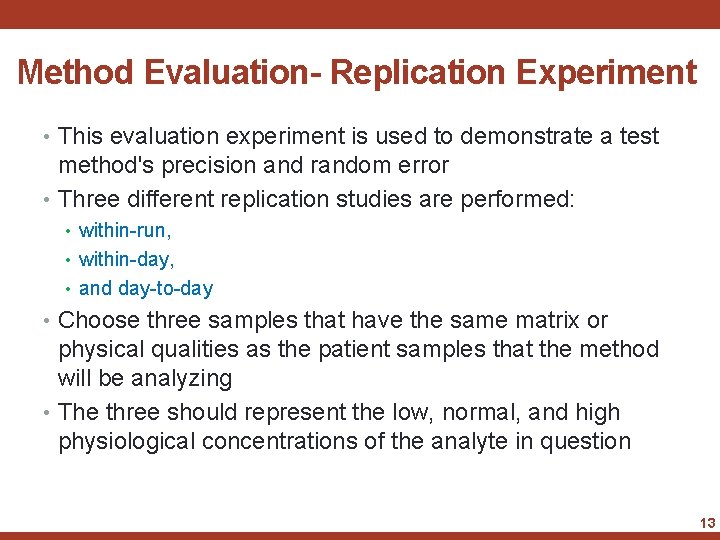 Method Evaluation- Replication Experiment

• This evaluation experiment is used to demonstrate a test method's precision and random error
• Three different replication studies are performed:
  • within-run,
  • within-day,
  • and day-to-day
• Choose three samples that have the same matrix or physical qualities as the patient samples that the method will be analyzing
• The three should represent the low, normal, and high physiological concentrations of the analyte in question

13